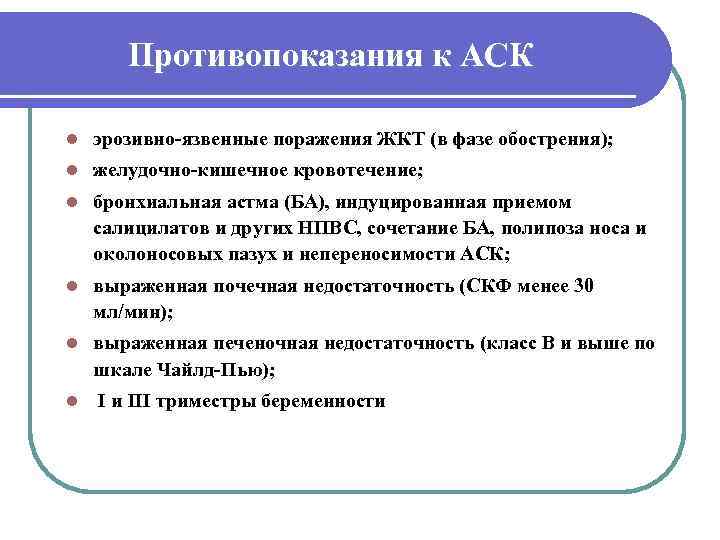 Противопоказания к АСК

- эрозивно-язвенные поражения ЖКТ (в фазе обострения);
- желудочно-кишечное кровотечение;
- бронхиальная астма (БА), индуцированная приемом салицилатов и других НПВС, сочетание БА, полипоза носа и околоносовых пазух и непереносимости АСК;
- выраженная почечная недостаточность (СКФ менее 30 мл/мин);
- выраженная печеночная недостаточность (класс В и выше по шкале Чайлд-Пью);
- I и III триместры беременности